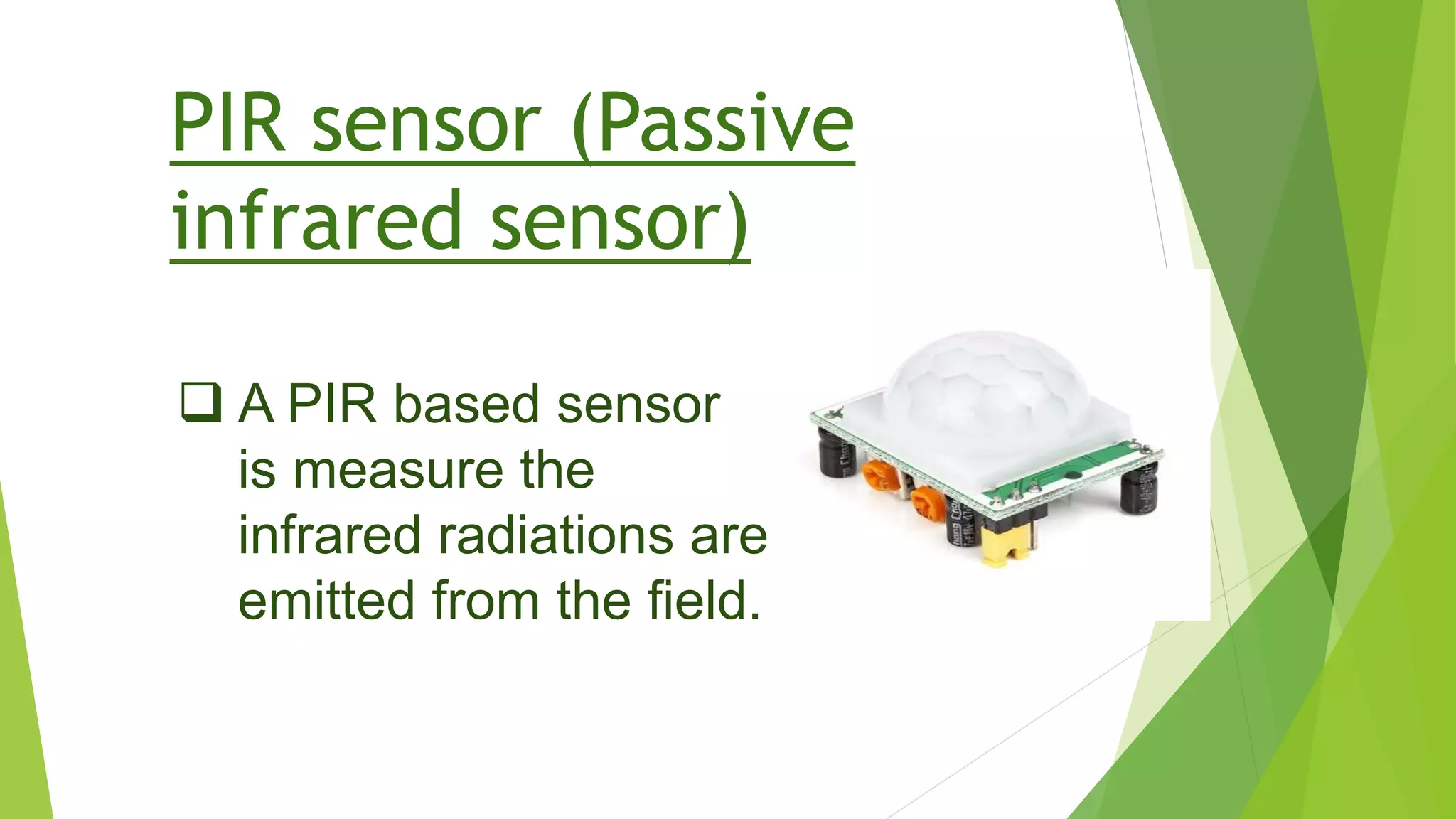 PIR sensor (Passive infrared sensor)

❑ A PIR based sensor is measure the infrared radiations are emitted from the field.